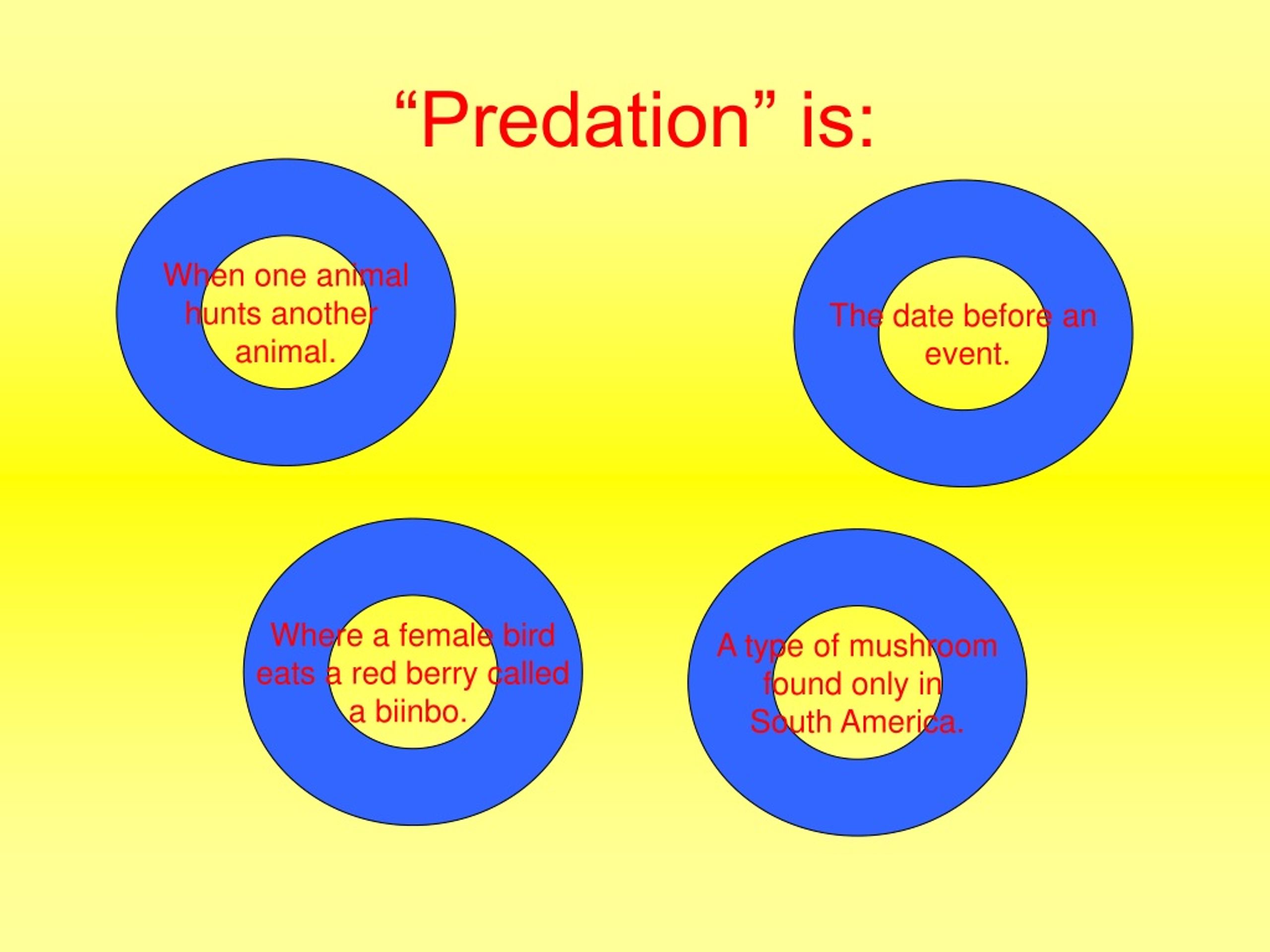 “Predation” is:

When one animal hunts another animal.

The date before an event.

Where a female bird eats a red berry called a biinbo.

A type of mushroom found only in South America.